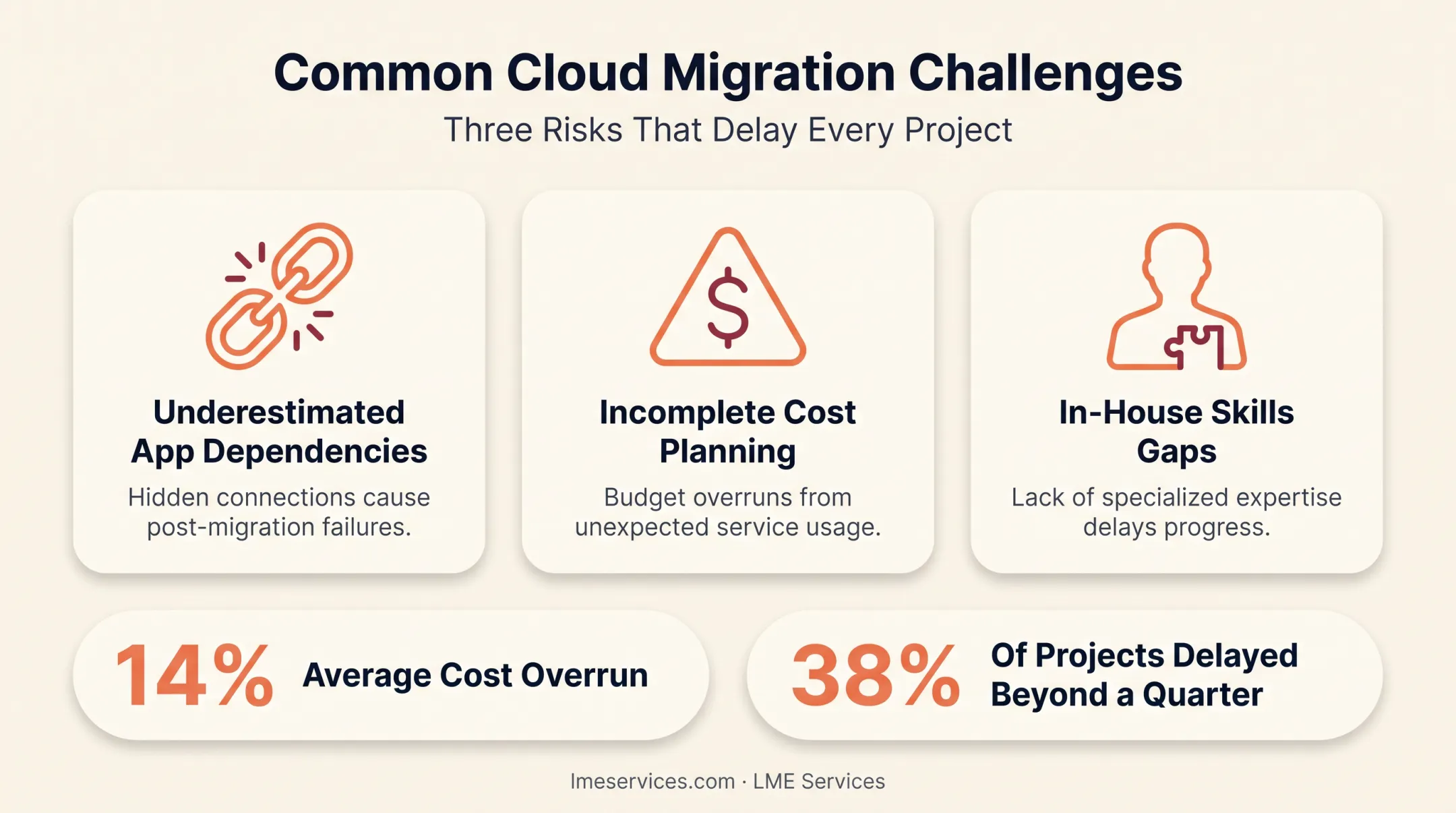 Common Cloud Migration Challenges
Three Risks That Delay Every Project

$

Underestimated App Dependencies
Hidden connections cause post-migration failures.

Incomplete Cost Planning
Budget overruns from unexpected service usage.

In-House Skills Gaps
Lack of specialized expertise delays progress.

14% Average Cost Overrun

38% Of Projects Delayed Beyond a Quarter

lmeservices.com · LME Services